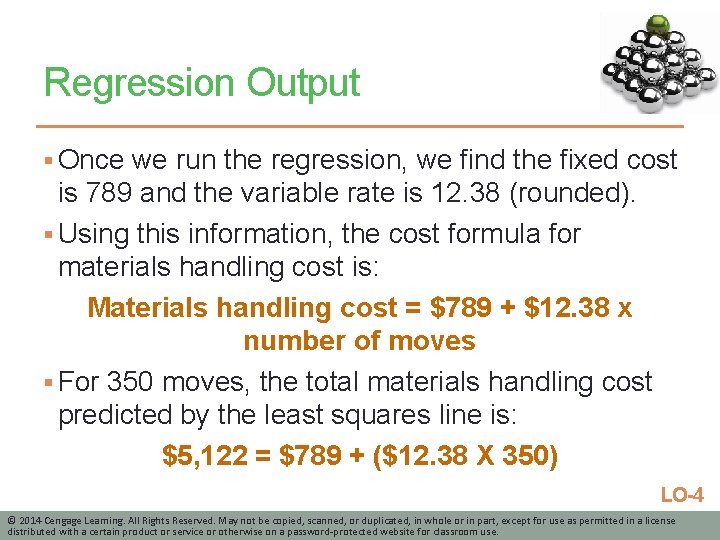 Regression Output

▪ Once we run the regression, we find the fixed cost is 789 and the variable rate is 12.38 (rounded).

▪ Using this information, the cost formula for materials handling cost is:

Materials handling cost = \$789 + \$12.38 x number of moves

▪ For 350 moves, the total materials handling cost predicted by the least squares line is:

\$5,122 = \$789 + (\$12.38 X 350)

LO-4

© 2014 Cengage Learning. All Rights Reserved. May not be copied, scanned, or duplicated, in whole or in part, except for use as permitted in a license distributed with a certain product or service or otherwise on a password-protected website for classroom use.